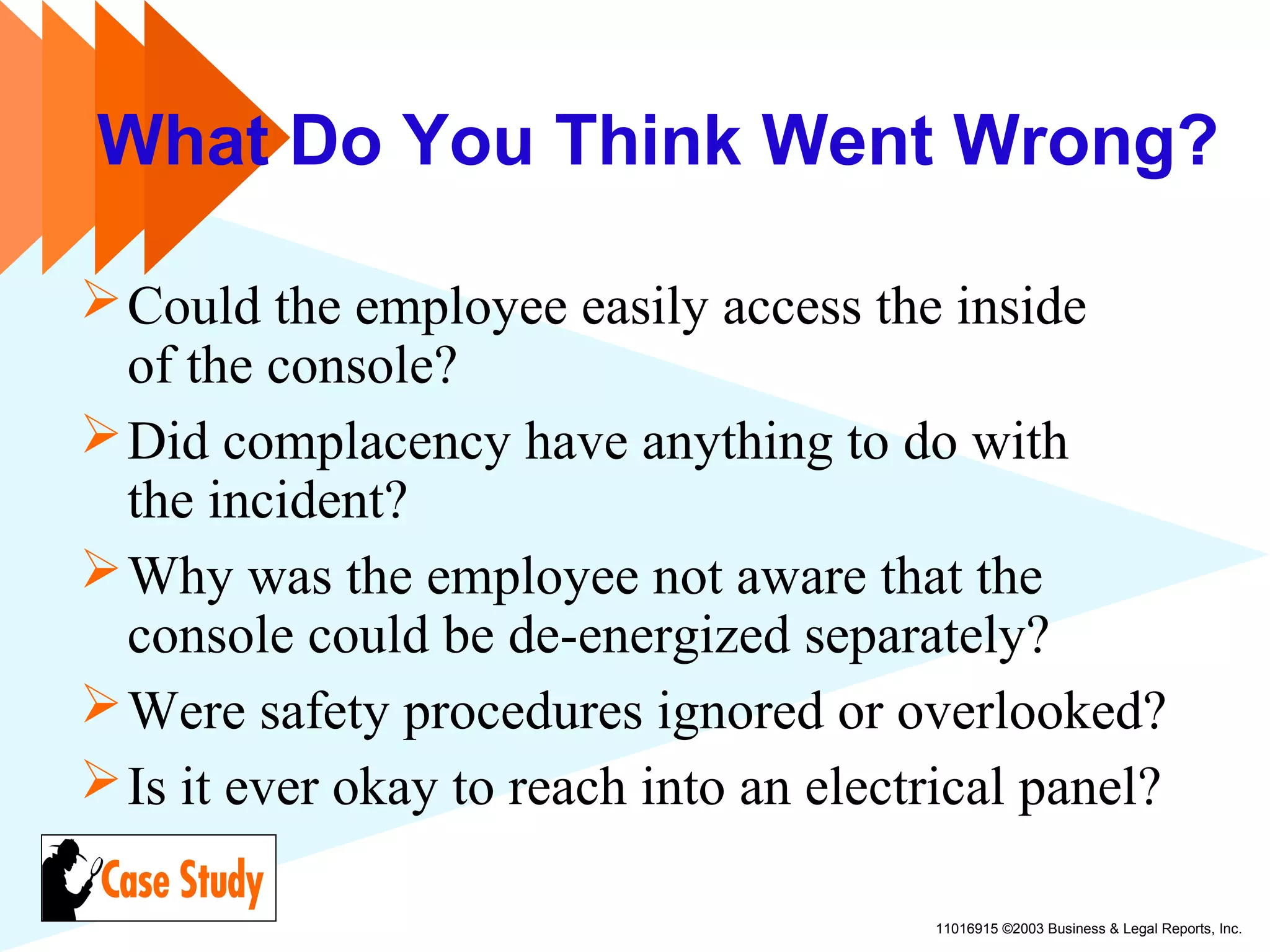 What Do You Think Went Wrong?

➢ Could the employee easily access the inside of the console?

➢ Did complacency have anything to do with the incident?

➢ Why was the employee not aware that the console could be de-energized separately?

➢ Were safety procedures ignored or overlooked?

➢ Is it ever okay to reach into an electrical panel?

Case Study

11016915 ©2003 Business & Legal Reports, Inc.